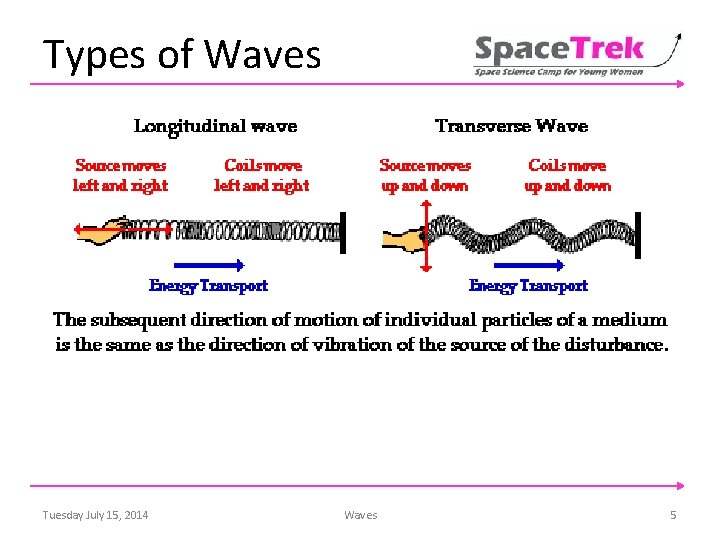 Types of Waves

SpaceTrek
Space Science Camp for Young Women

Longitudinal wave

Source moves left and right

Coils move left and right

Energy Transport

Transverse Wave

Source moves up and down

Coils move up and down

Energy Transport

The subsequent direction of motion of individual particles of a medium is the same as the direction of vibration of the source of the disturbance.

Tuesday July 15, 2014

Waves

5